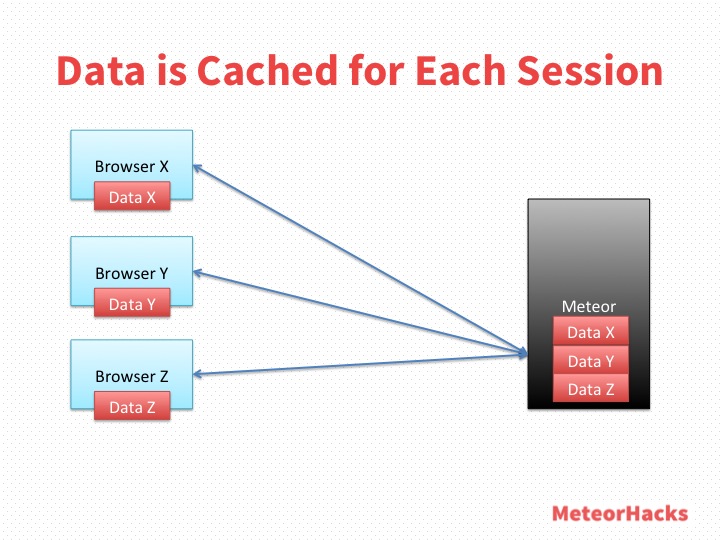 Data is Cached for Each Session

Browser X
Data X

Browser Y
Data Y

Browser Z
Data Z

Meteor
Data X
Data Y
Data Z

MeteorHacks